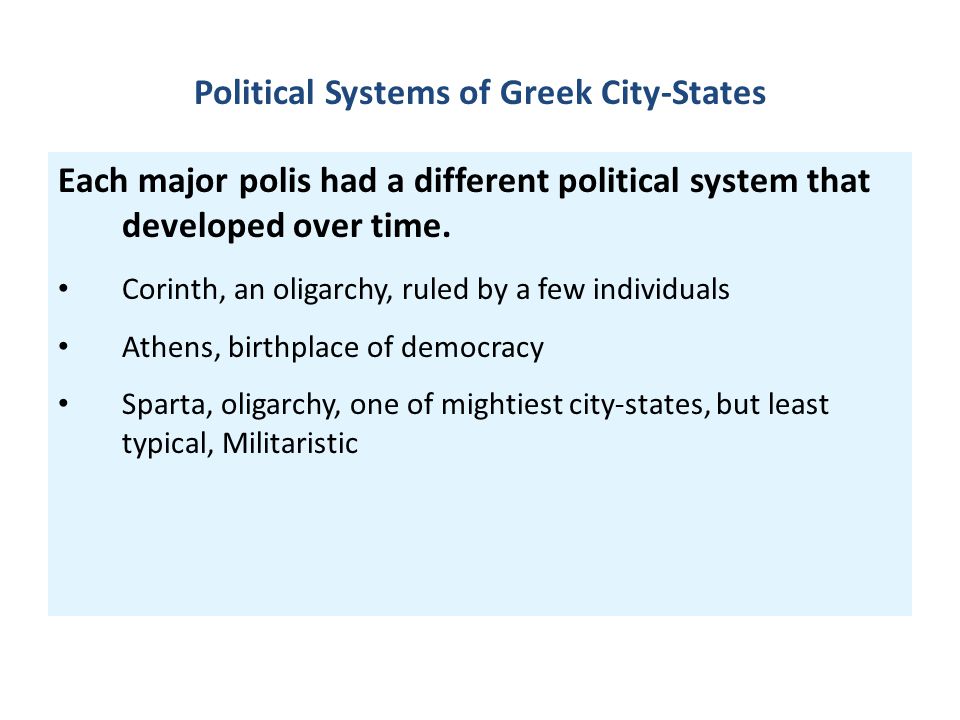 Political Systems of Greek City-States

Each major polis had a different political system that developed over time.

• Corinth, an oligarchy, ruled by a few individuals

• Athens, birthplace of democracy

• Sparta, oligarchy, one of mightiest city-states, but least typical, Militaristic